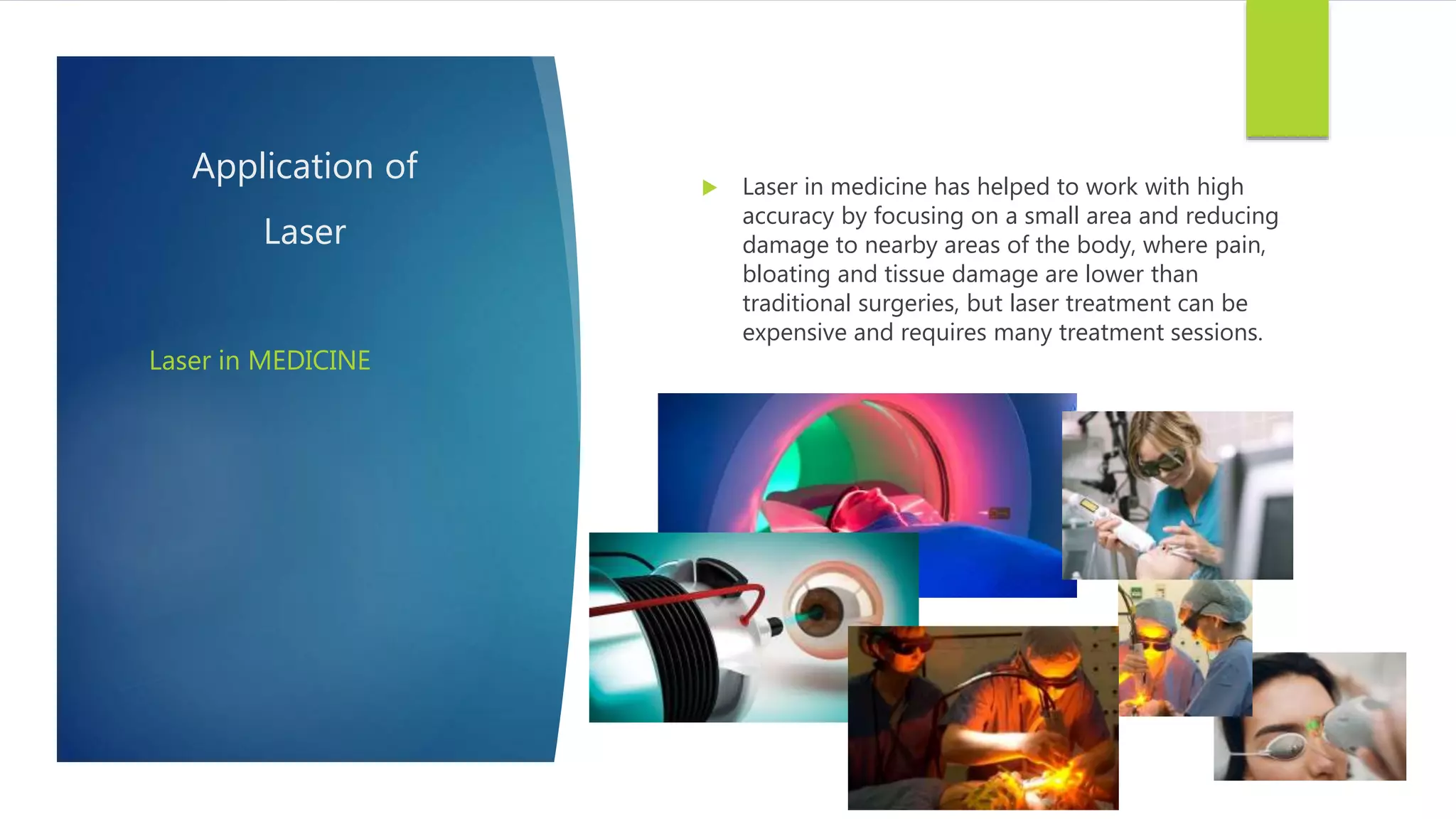 Application of

Laser

Laser in MEDICINE

Laser in medicine has helped to work with high accuracy by focusing on a small area and reducing damage to nearby areas of the body, where pain, bloating and tissue damage are lower than traditional surgeries, but laser treatment can be expensive and requires many treatment sessions.